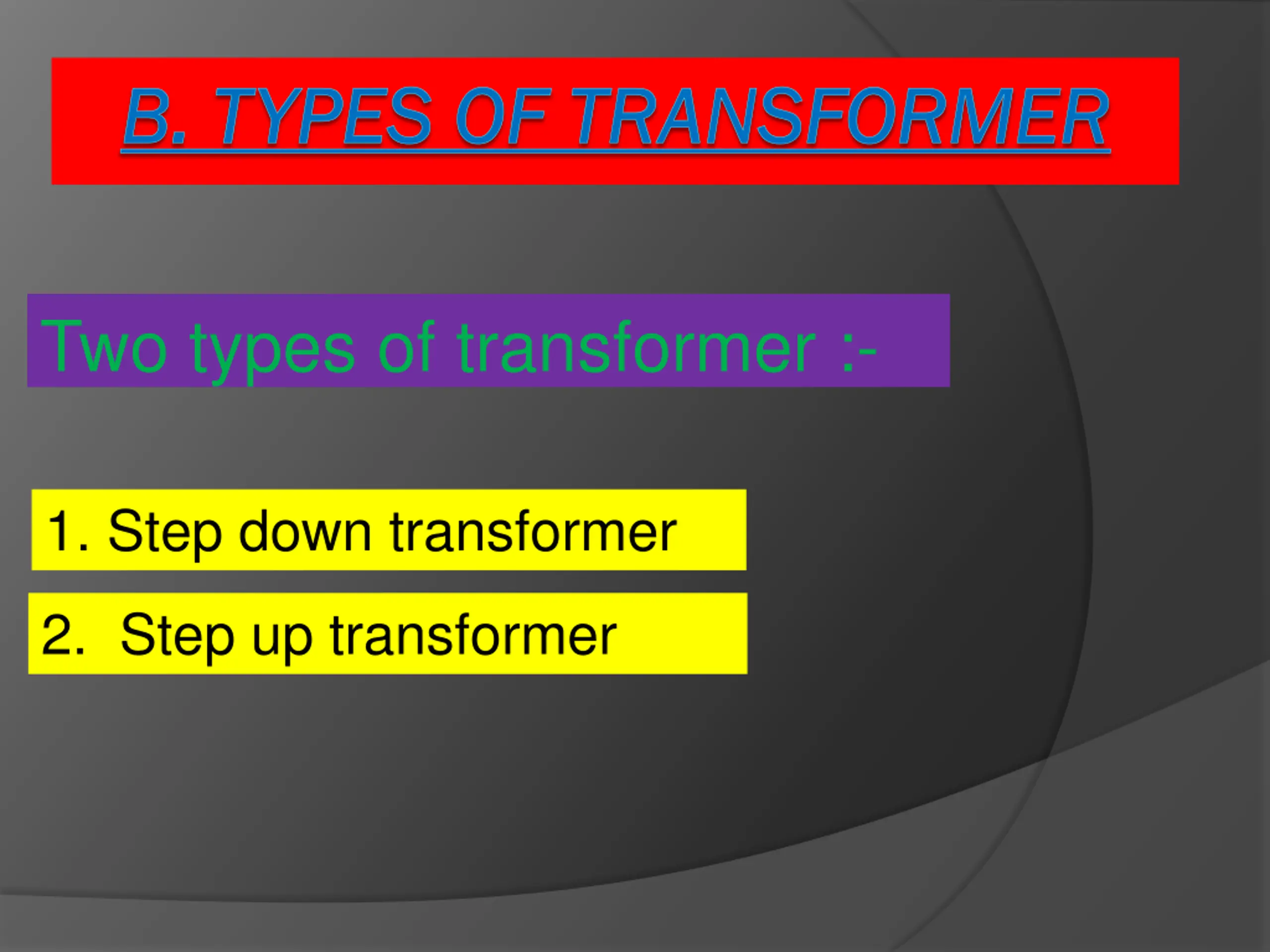 B. TYPES OF TRANSFORMER

Two types of transformer :-

1. Step down transformer

2. Step up transformer